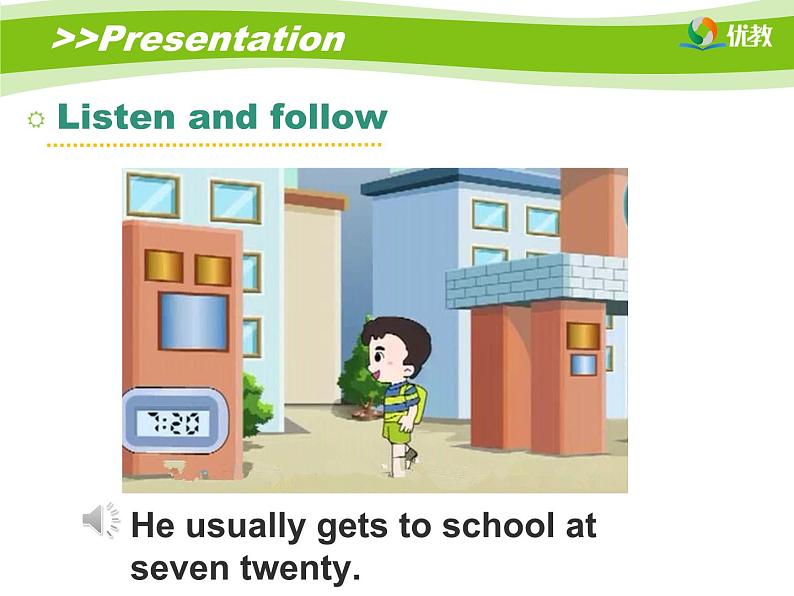 >>Presentation

优教

Listen and follow

7:20

He usually gets to school at seven twenty.